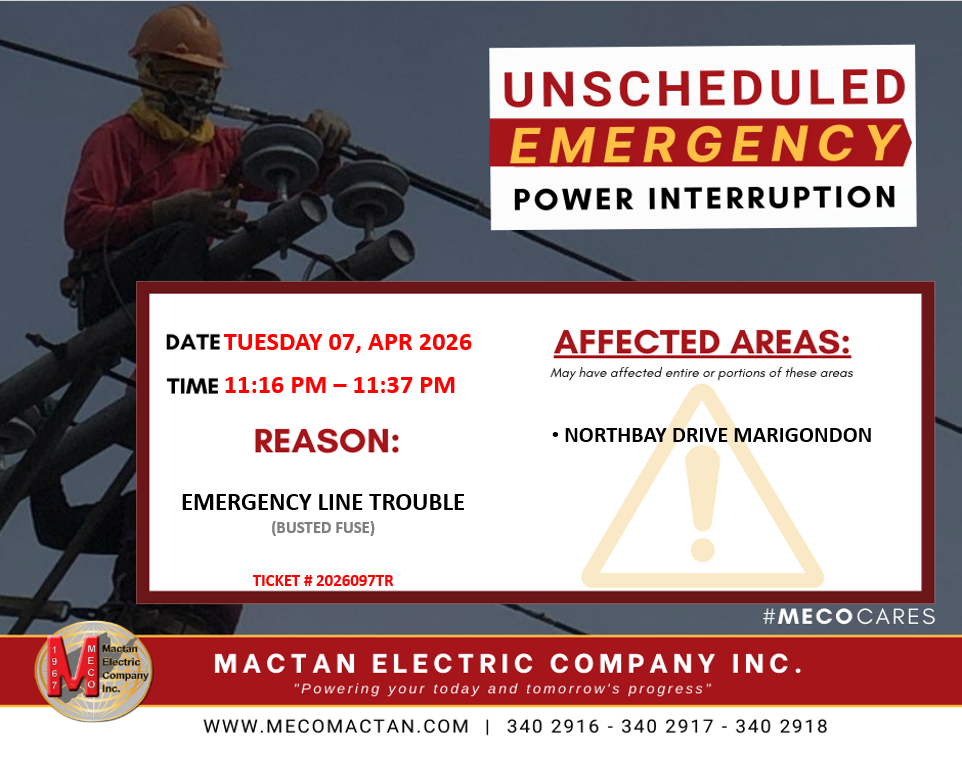 UNSCHEDULED
EMERGENCY
POWER INTERRUPTION

DATE TUESDAY 07, APR 2026

TIME 11:16 PM – 11:37 PM

REASON:

EMERGENCY LINE TROUBLE
(BUSTED FUSE)

TICKET # 2026097TR

AFFECTED AREAS:
May have affected entire or portions of these areas

• NORTHBAY DRIVE MARIGONDON

#MECOCARES

1967 MECO Mactan Electric Company Inc.

MACTAN ELECTRIC COMPANY INC.
"Powering your today and tomorrow's progress"

WWW.MECOMACTAN.COM | 340 2916 - 340 2917 - 340 2918